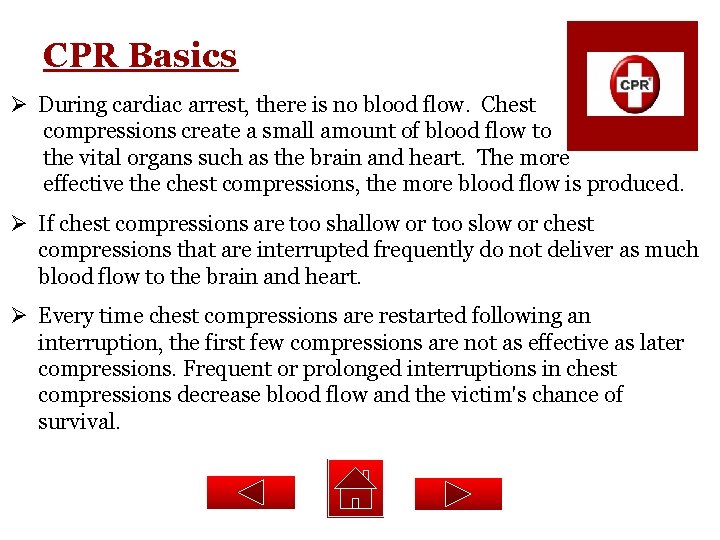 CPR Basics

CPR

➢ During cardiac arrest, there is no blood flow. Chest compressions create a small amount of blood flow to the vital organs such as the brain and heart. The more effective the chest compressions, the more blood flow is produced.

➢ If chest compressions are too shallow or too slow or chest compressions that are interrupted frequently do not deliver as much blood flow to the brain and heart.

➢ Every time chest compressions are restarted following an interruption, the first few compressions are not as effective as later compressions. Frequent or prolonged interruptions in chest compressions decrease blood flow and the victim's chance of survival.